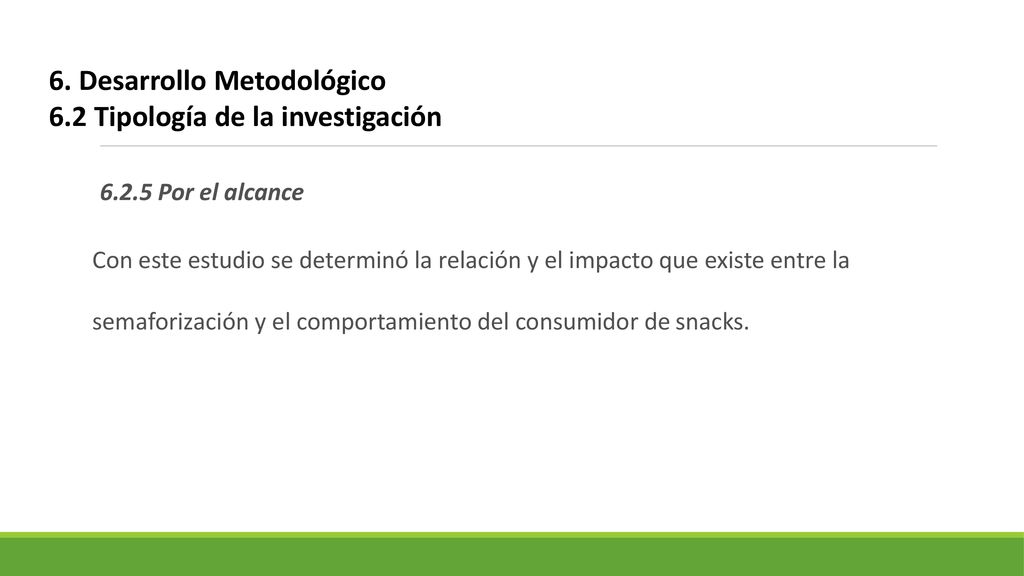 6. Desarrollo Metodológico
6.2 Tipología de la investigación

6.2.5 Por el alcance

Con este estudio se determinó la relación y el impacto que existe entre la semaforización y el comportamiento del consumidor de snacks.